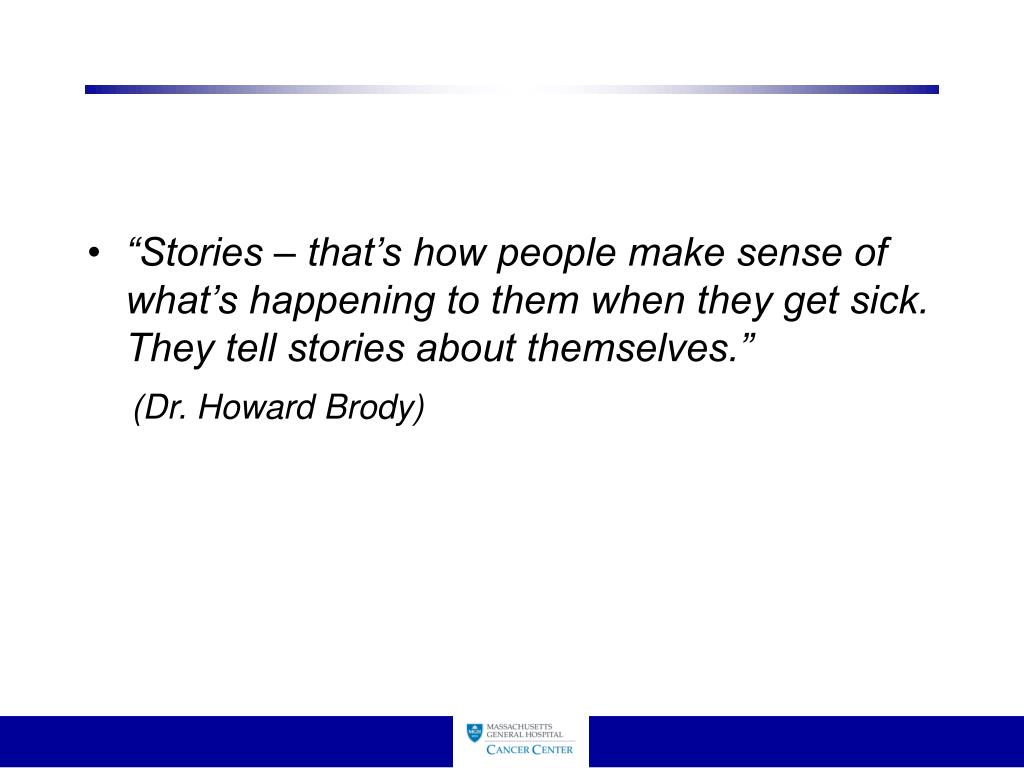 • “Stories – that’s how people make sense of what’s happening to them when they get sick. They tell stories about themselves.”

(Dr. Howard Brody)

MASSACHUSETTS GENERAL HOSPITAL
CANCER CENTER